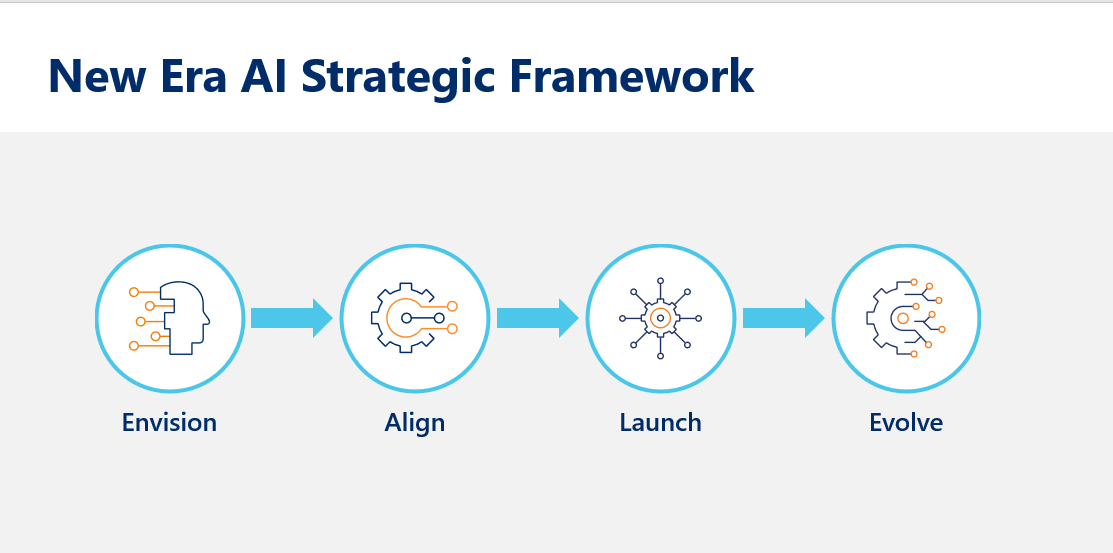 New Era AI Strategic Framework

Envision

Align

Launch

Evolve